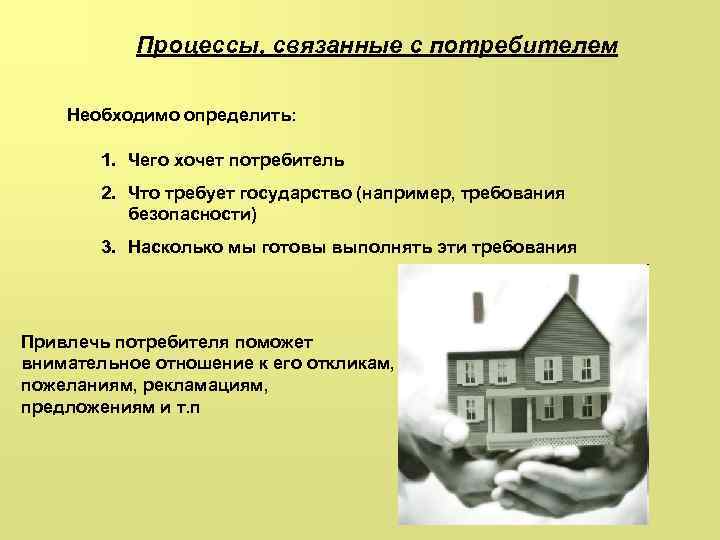 Процессы, связанные с потребителем

Необходимо определить:

1. Чего хочет потребитель
2. Что требует государство (например, требования безопасности)
3. Насколько мы готовы выполнять эти требования

Привлечь потребителя поможет внимательное отношение к его откликам, пожеланиям, рекламациям, предложениям и т.п